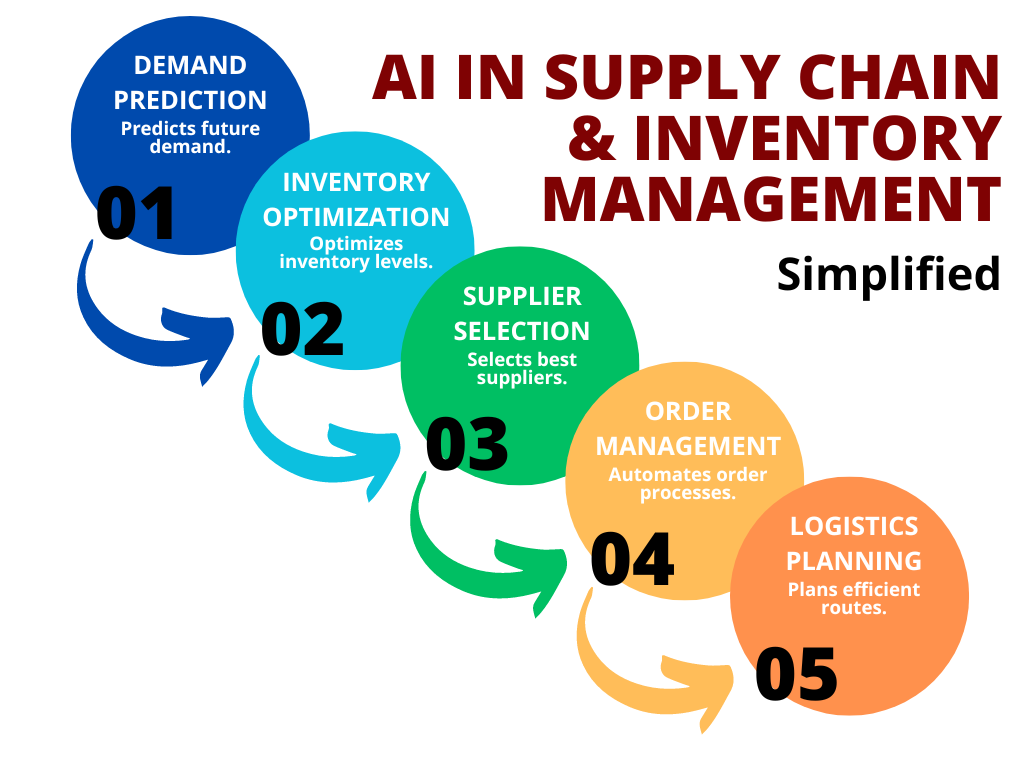 AI IN SUPPLY CHAIN & INVENTORY MANAGEMENT

Simplified

DEMAND PREDICTION
Predicts future demand.
01

INVENTORY OPTIMIZATION
Optimizes inventory levels.
02

SUPPLIER SELECTION
Selects best suppliers.
03

ORDER MANAGEMENT
Automates order processes.
04

LOGISTICS PLANNING
Plans efficient routes.
05